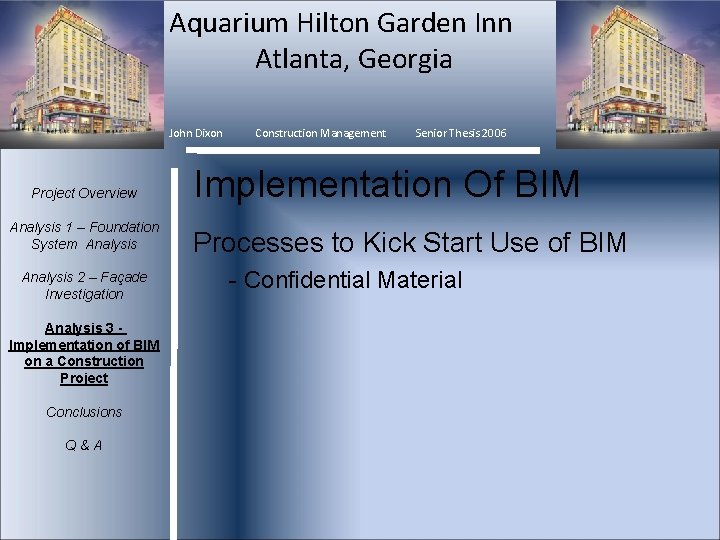 Aquarium Hilton Garden Inn
Atlanta, Georgia

John Dixon Construction Management Senior Thesis 2006

Project Overview

Analysis 1 – Foundation System Analysis

Analysis 2 – Façade Investigation

Analysis 3 - Implementation of BIM on a Construction Project

Conclusions

Q & A

Implementation Of BIM

Processes to Kick Start Use of BIM

- Confidential Material